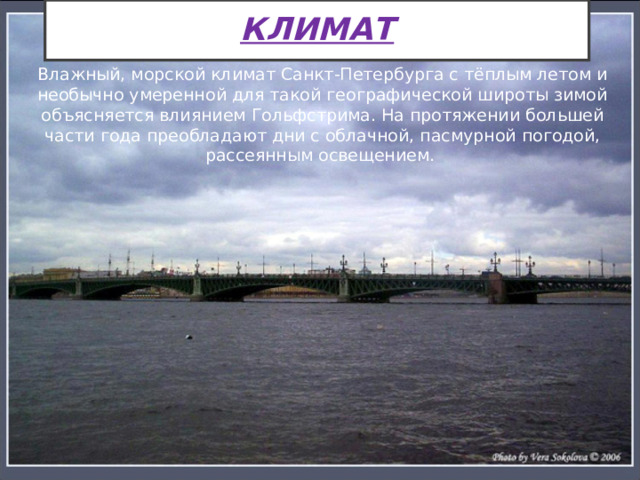 КЛИМАТ

Влажный, морской климат Санкт-Петербурга с тёплым летом и необычно умеренной для такой географической широты зимой объясняется влиянием Гольфстрима. На протяжении большей части года преобладают дни с облачной, пасмурной погодой, рассеянным освещением.

Photo by Vera Sokolova © 2006